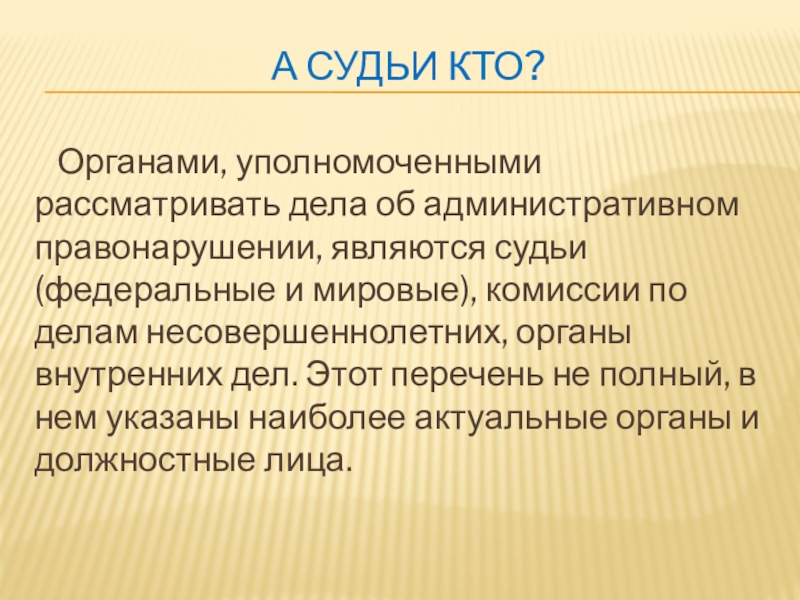 А СУДЬИ КТО?

Органами, уполномоченными рассматривать дела об административном правонарушении, являются судьи (федеральные и мировые), комиссии по делам несовершеннолетних, органы внутренних дел. Этот перечень не полный, в нем указаны наиболее актуальные органы и должностные лица.